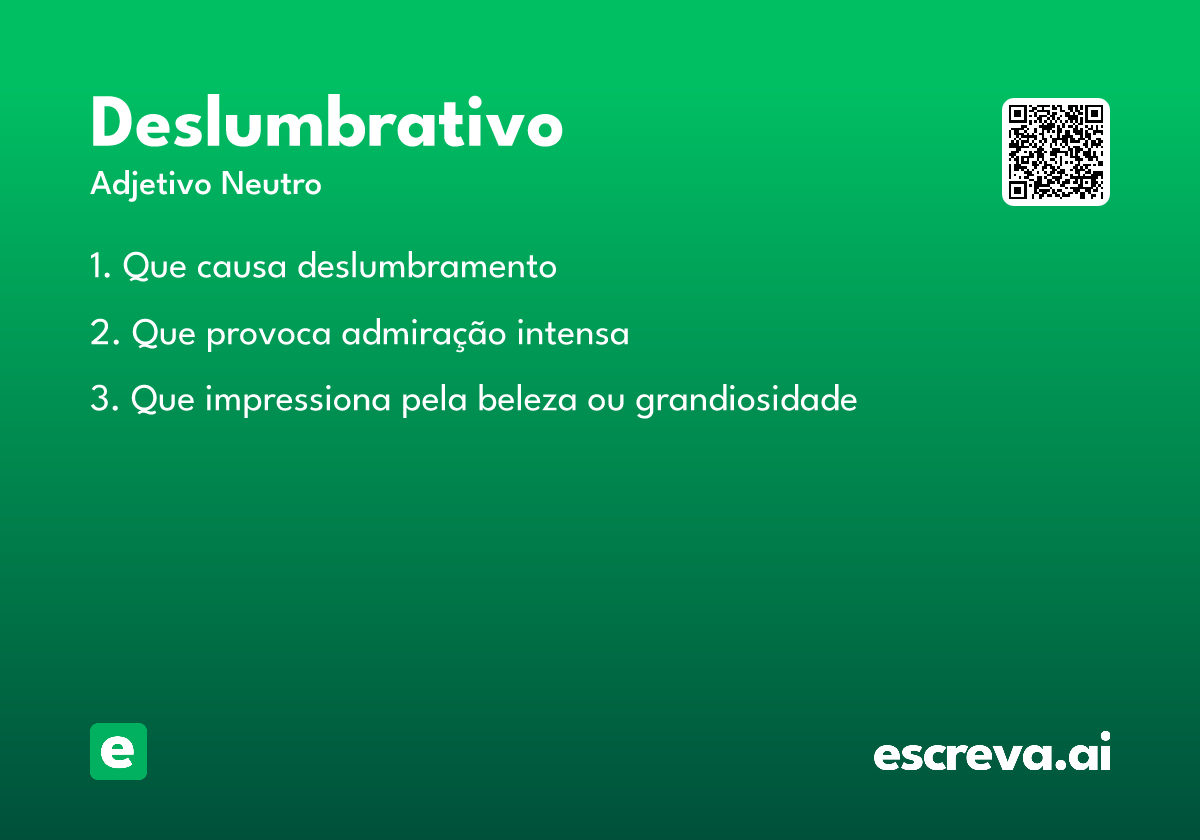 Deslumbrativo
Adjetivo Neutro

1. Que causa deslumbramento

2. Que provoca admiração intensa

3. Que impressiona pela beleza ou grandiosidade

e

escreva.ai